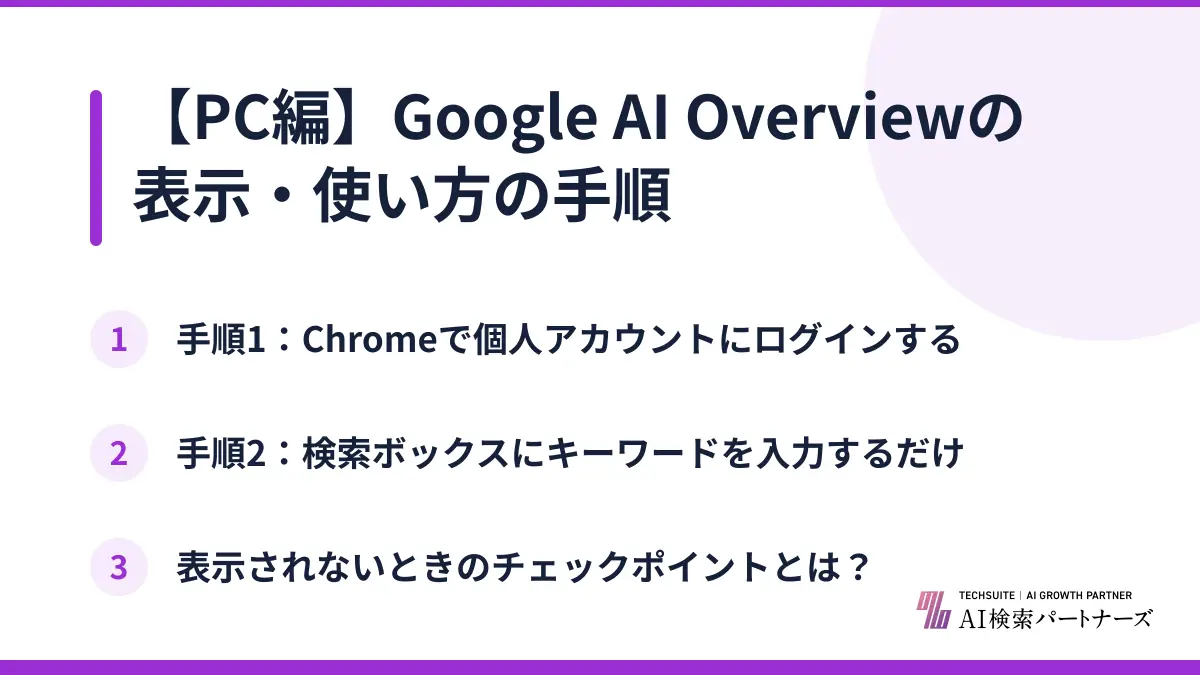 【PC編】Google AI Overviewの表示・使い方の手順

1 手順1：Chromeで個人アカウントにログインする

2 手順2：検索ボックスにキーワードを入力するだけ

3 表示されないときのチェックポイントとは？

TECHSUITE | AI GROWTH PARTNER
AI検索パートナーズ